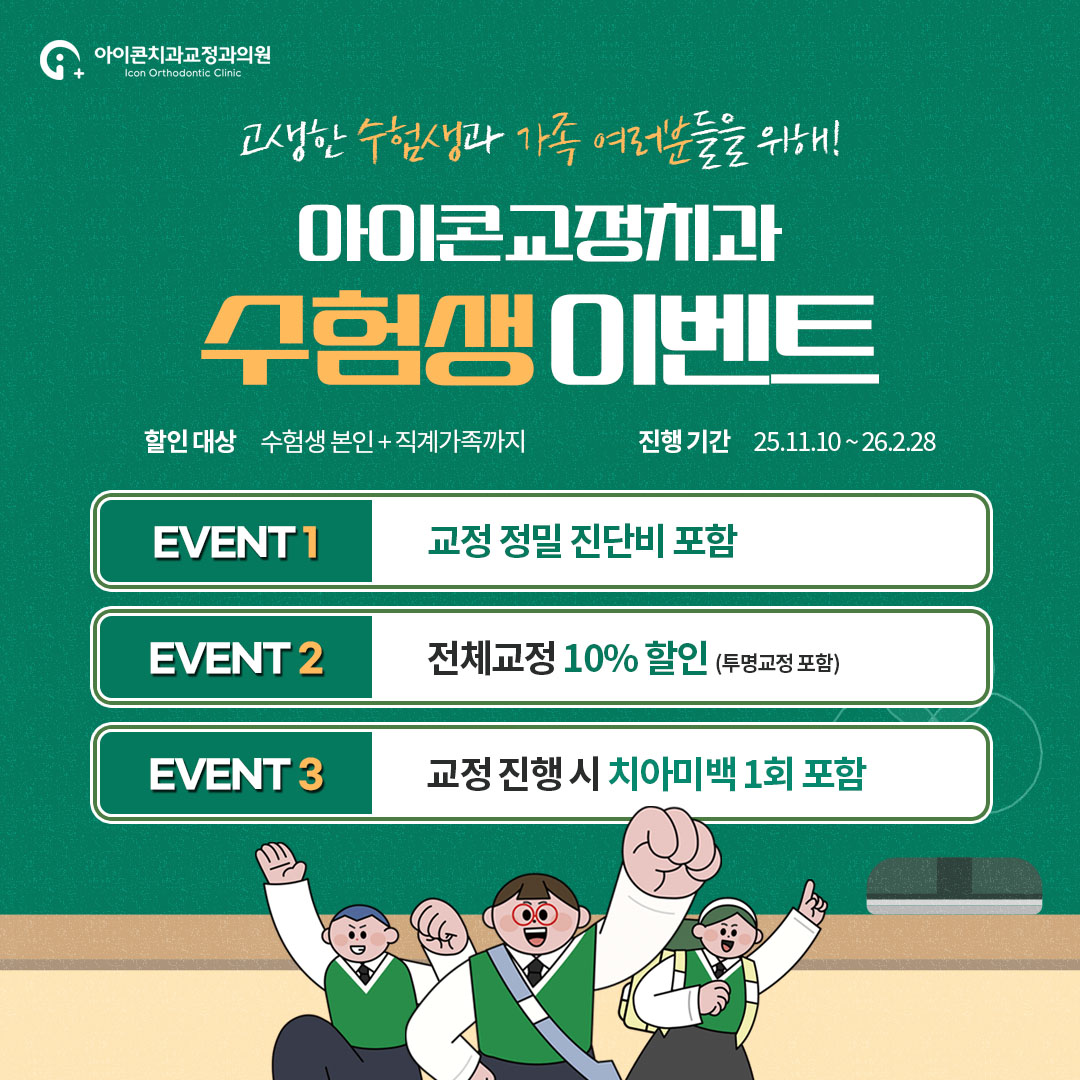 아이콘치과교정과의원
Icon Orthodontic Clinic

고생한 수험생과 가족 여러분들을 위해!

아이콘교정치과
수험생 이벤트

할인 대상 수험생 본인 + 직계가족까지

진행 기간 25.11.10 ~ 26.2.28

EVENT 1 교정 정밀 진단비 포함

EVENT 2 전체교정 10% 할인 (투명교정 포함)

EVENT 3 교정 진행 시 치아미백 1회 포함